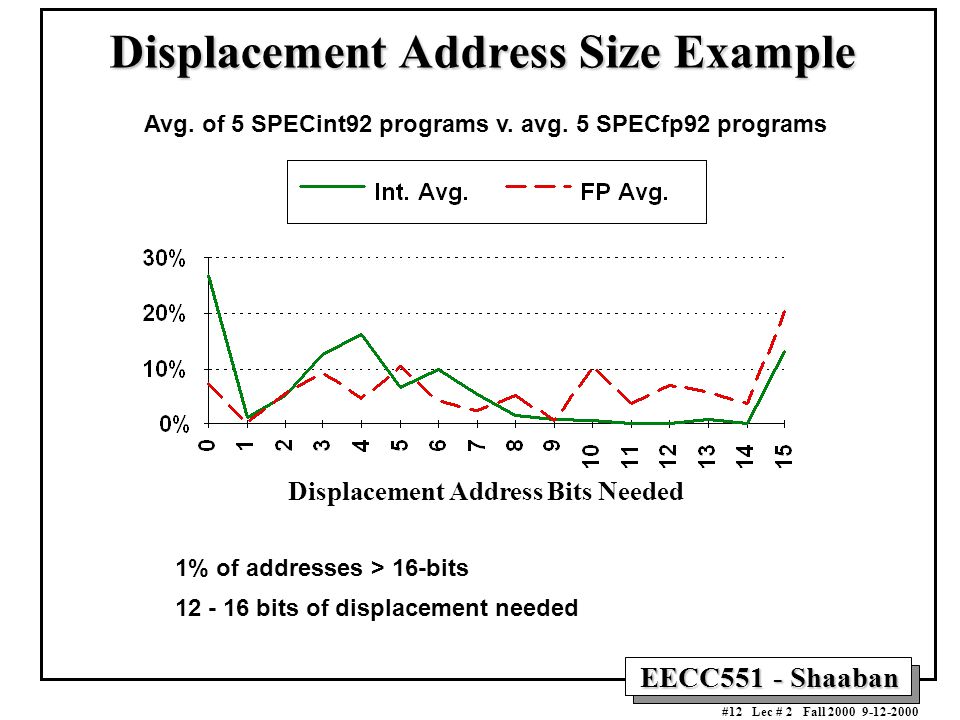 Displacement Address Size Example

Avg. of 5 SPECint92 programs v. avg. 5 SPECfp92 programs

Int. Avg.
FP Avg.

30%
20%
10%
0%

0 1 2 3 4 5 6 7 8 9 10 11 12 13 14 15

Displacement Address Bits Needed

1% of addresses > 16-bits

12 - 16 bits of displacement needed

EECC551 - Shaaban

#12 Lec # 2 Fall 2000 9-12-2000